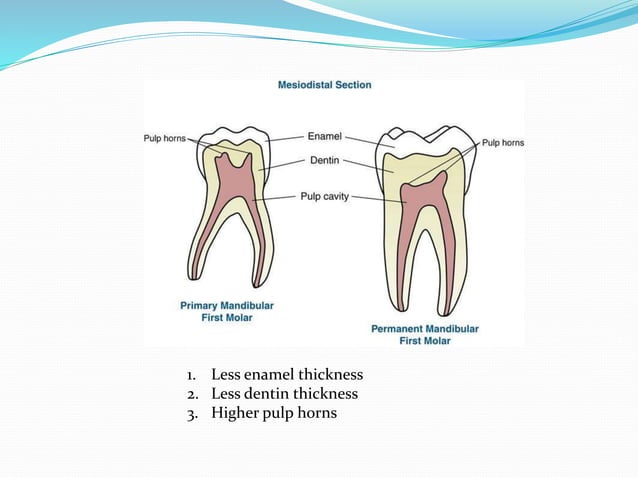 Mesiodistal Section

Pulp horns

Enamel

Dentin

Pulp cavity

Pulp horns

Primary Mandibular First Molar

Permanent Mandibular First Molar

1. Less enamel thickness
2. Less dentin thickness
3. Higher pulp horns